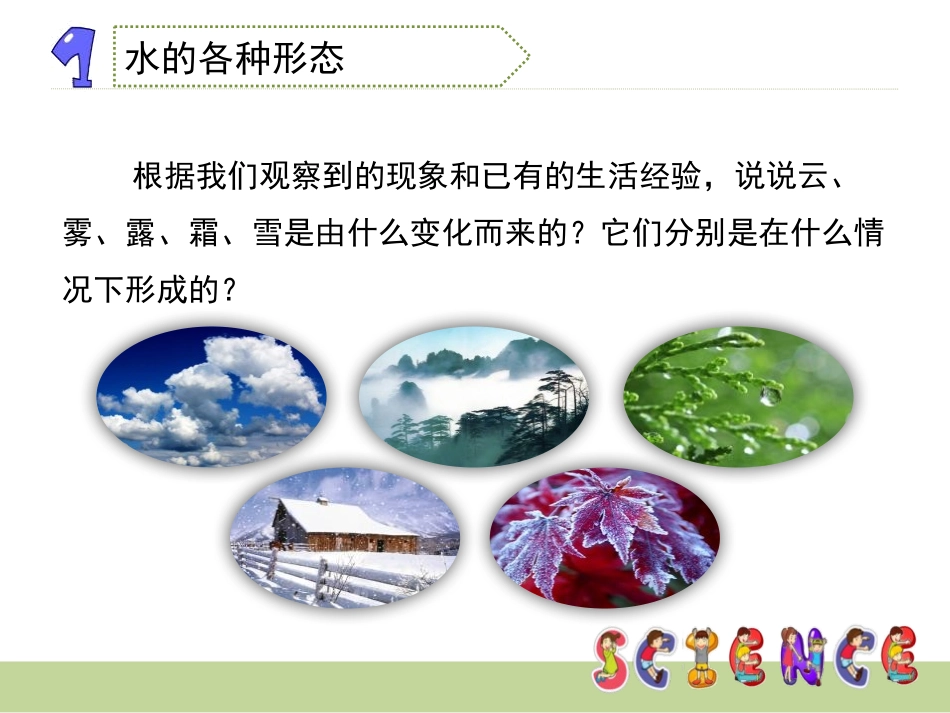 1 水的各种形态

根据我们观察到的现象和已有的生活经验，说说云、雾、露、霜、雪是由什么变化而来的？它们分别是在什么情况下形成的？

SCIENCE